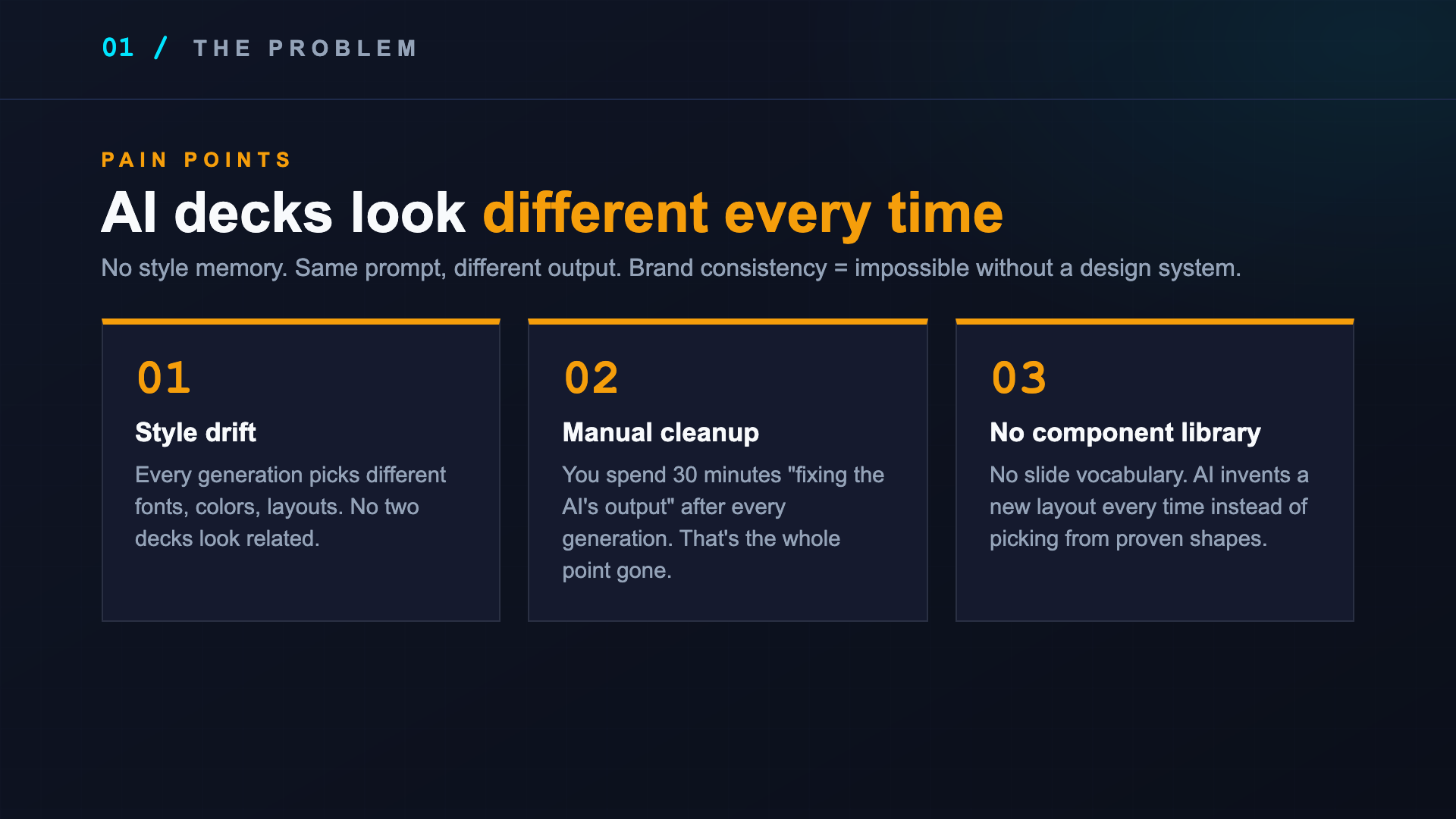 01 / THE PROBLEM

PAIN POINTS

AI decks look different every time

No style memory. Same prompt, different output. Brand consistency = impossible without a design system.

01

Style drift

Every generation picks different fonts, colors, layouts. No two decks look related.

02

Manual cleanup

You spend 30 minutes "fixing the AI's output" after every generation. That's the whole point gone.

03

No component library

No slide vocabulary. AI invents a new layout every time instead of picking from proven shapes.